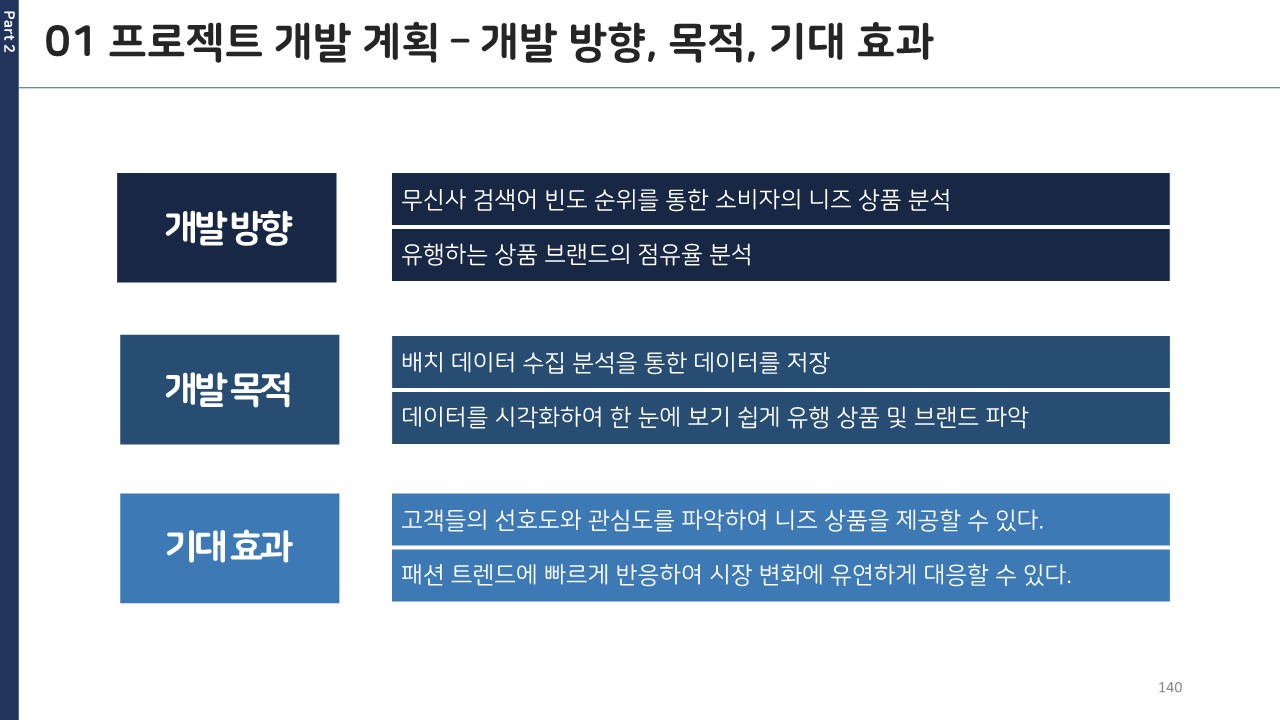 Part 2

01 프로젝트 개발 계획 – 개발 방향, 목적, 기대 효과

개발방향

무신사 검색어 빈도 순위를 통한 소비자의 니즈 상품 분석

유행하는 상품 브랜드의 점유율 분석

개발목적

배치 데이터 수집 분석을 통한 데이터를 저장

데이터를 시각화하여 한 눈에 보기 쉽게 유행 상품 및 브랜드 파악

기대효과

고객들의 선호도와 관심도를 파악하여 니즈 상품을 제공할 수 있다.

패션 트렌드에 빠르게 반응하여 시장 변화에 유연하게 대응할 수 있다.

140